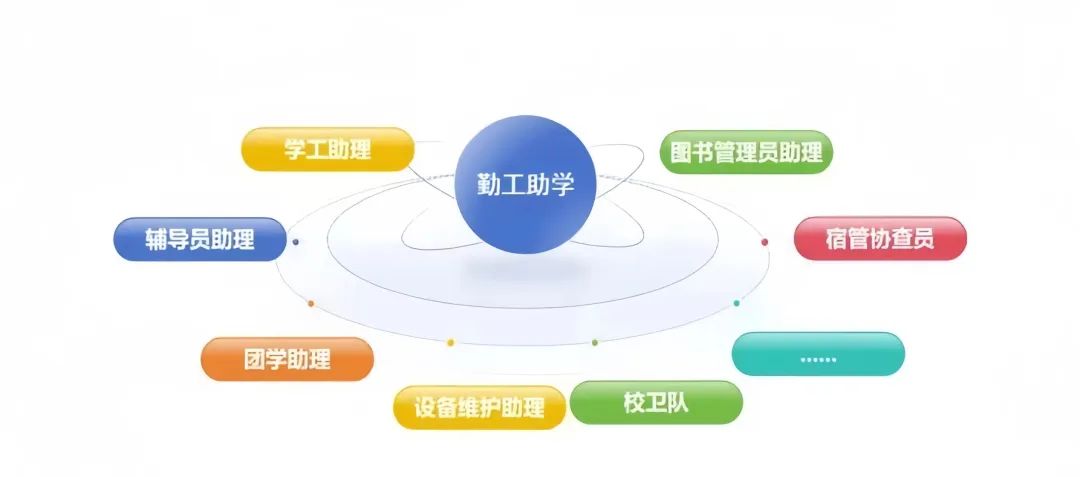 勤工助学

学工助理

图书管理员助理

辅导员助理

宿管协查员

团学助理

......

设备维护助理

校卫队